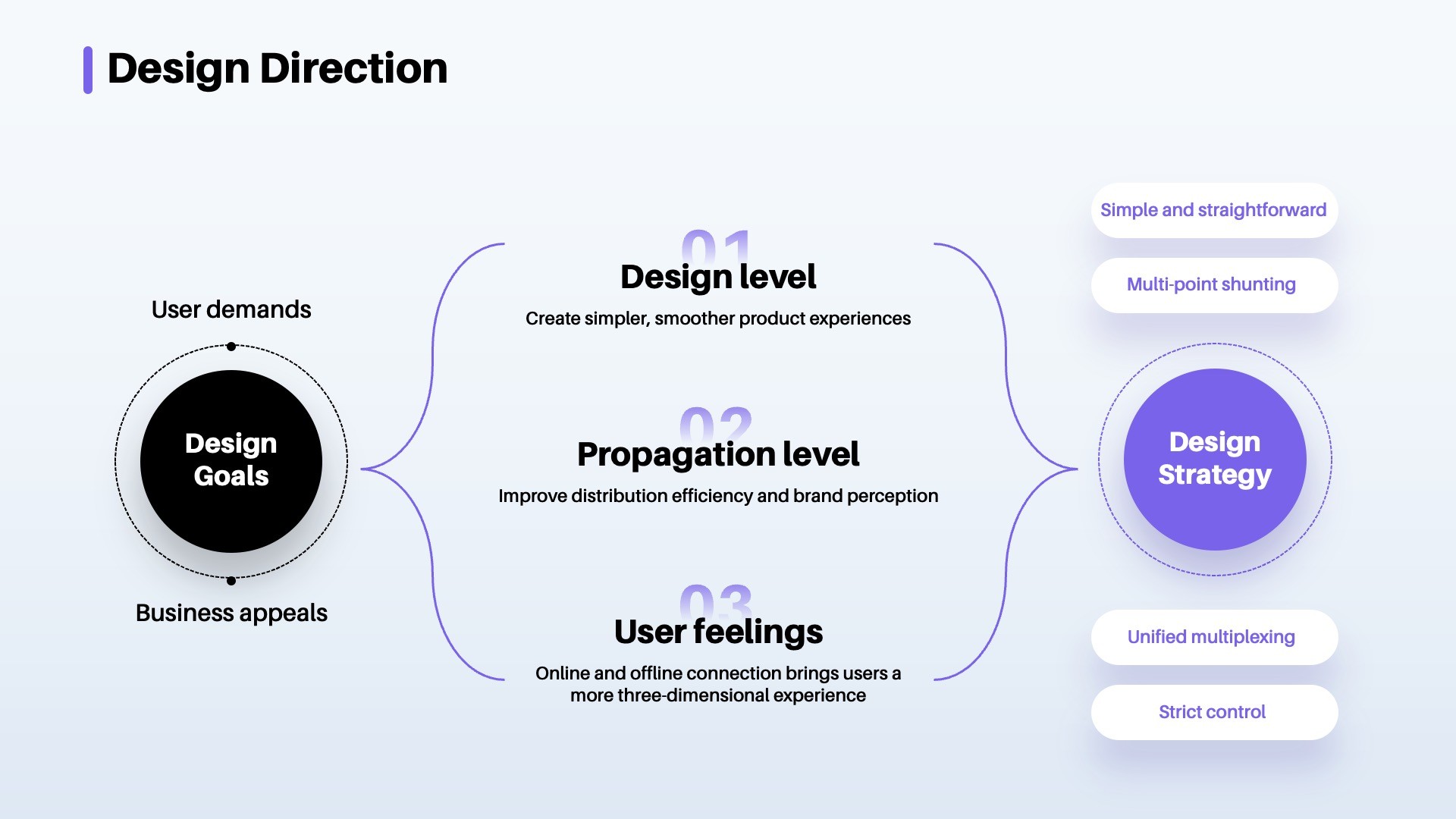 Design Direction

User demands

Design Goals

Business appeals

01
Design level
Create simpler, smoother product experiences

02
Propagation level
Improve distribution efficiency and brand perception

03
User feelings
Online and offline connection brings users a more three-dimensional experience

Simple and straightforward

Multi-point shunting

Design Strategy

Unified multiplexing

Strict control